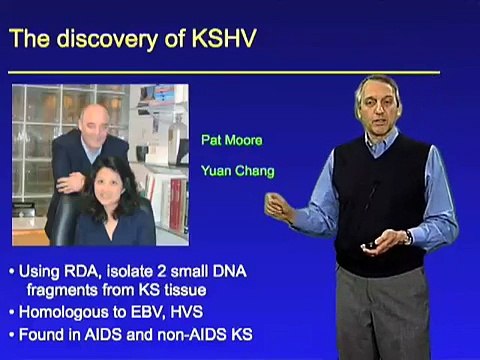 The discovery of KSHV

Pat Moore

Yuan Chang

• Using RDA, isolate 2 small DNA fragments from KS tissue
• Homologous to EBV, HVS
• Found in AIDS and non-AIDS KS